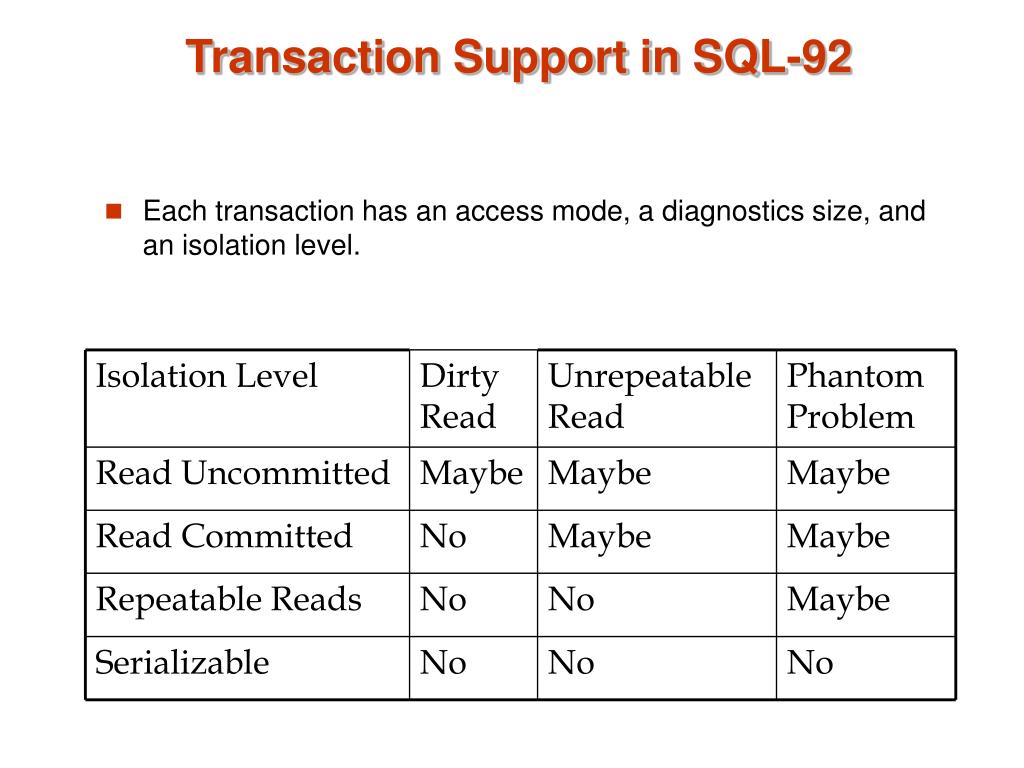 Transaction Support in SQL-92

Each transaction has an access mode, a diagnostics size, and an isolation level.

| Isolation Level | Dirty Read | Unrepeatable Read | Phantom Problem |
|---|---|---|---|
| Read Uncommitted | Maybe | Maybe | Maybe |
| Read Committed | No | Maybe | Maybe |
| Repeatable Reads | No | No | Maybe |
| Serializable | No | No | No |